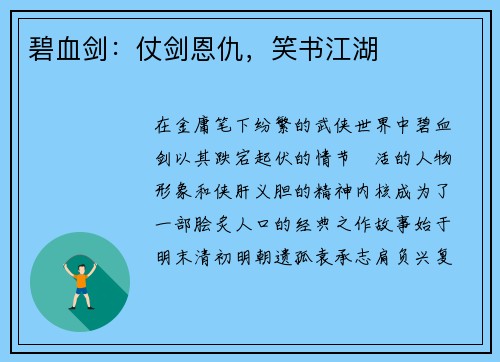 碧血剑：仗剑恩仇，笑书江湖

在金庸笔下纷繁的武侠世界中碧血剑以其跌宕起伏的情节 活的人物形象和侠肝义胆的精神内核成为了一部脍炙人口的经典之作故事始于明末清初明朝遗孤袁承志肩负兴复